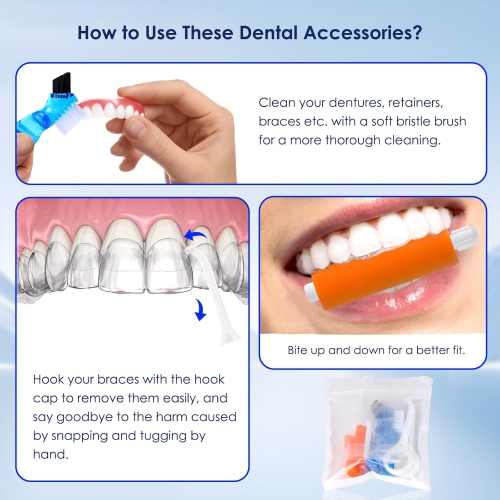 How to Use These Dental Accessories?

Clean your dentures, retainers, braces etc. with a soft bristle brush for a more thorough cleaning.

Bite up and down for a better fit.

Hook your braces with the hook cap to remove them easily, and say goodbye to the harm caused by snapping and tugging by hand.